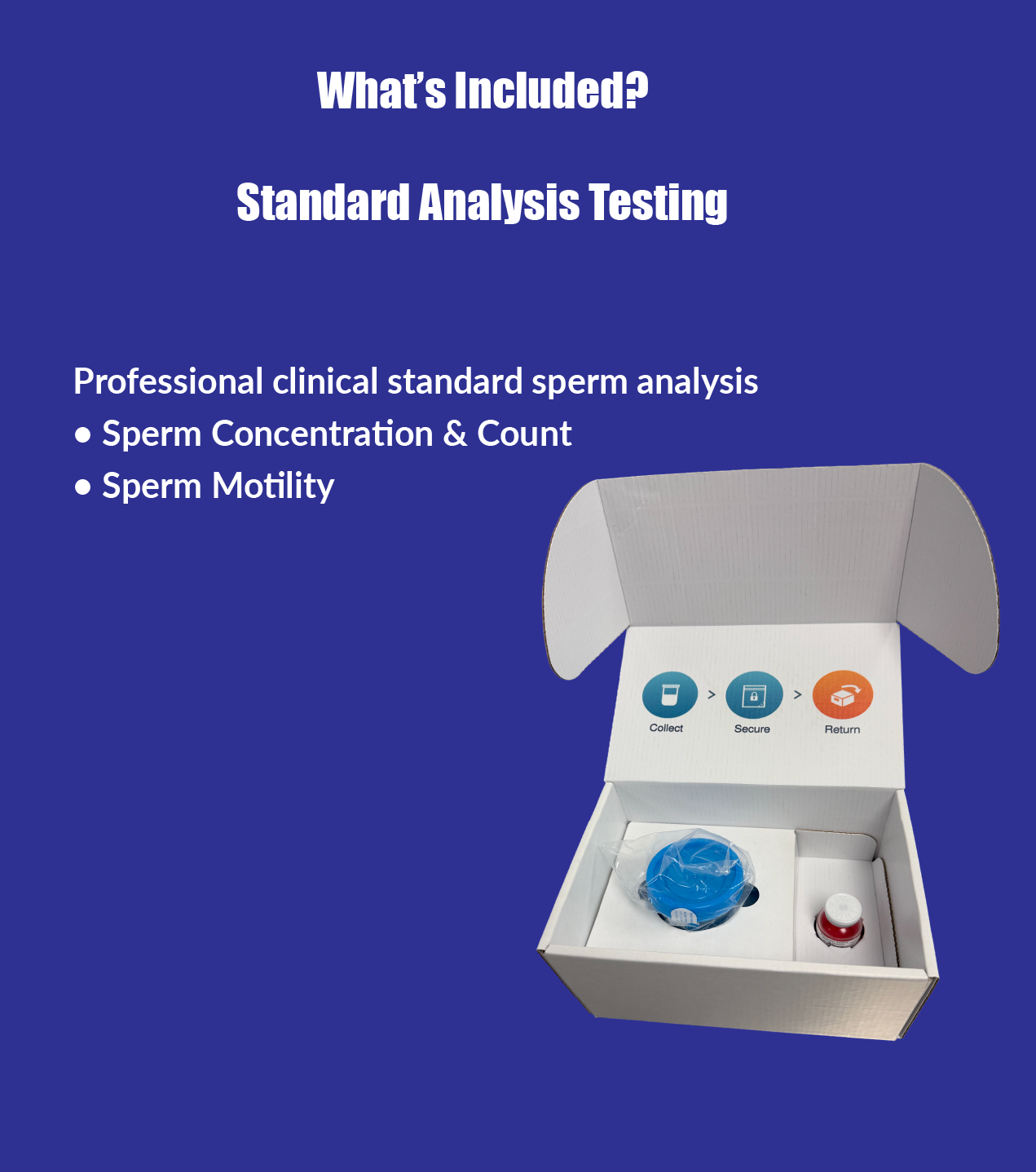 What's Included?

Standard Analysis Testing

Professional clinical standard sperm analysis
• Sperm Concentration & Count
• Sperm Motility

Collect > Secure > Return